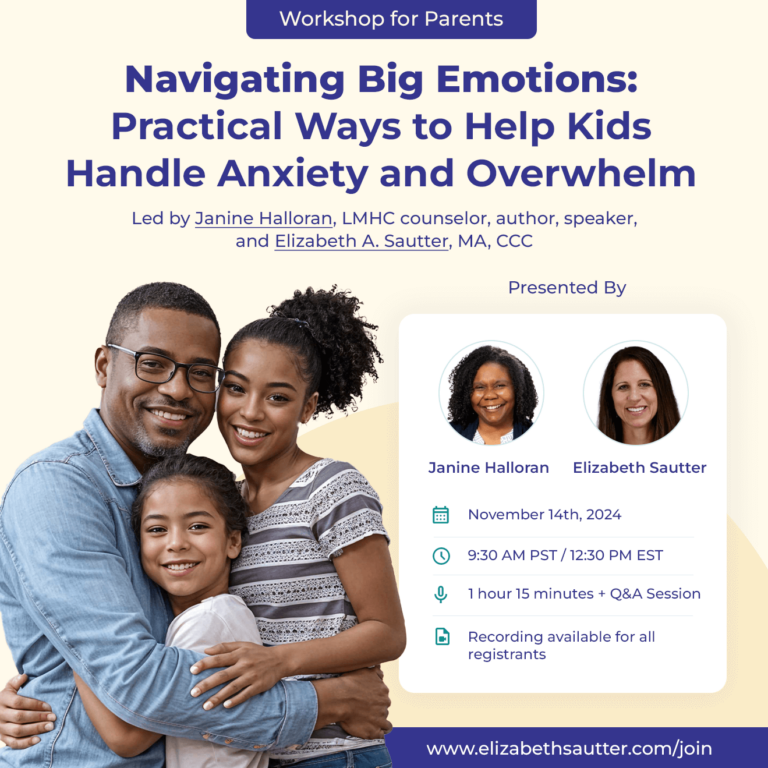 Workshop for Parents

Navigating Big Emotions: Practical Ways to Help Kids Handle Anxiety and Overwhelm

Led by Janine Halloran, LMHC counselor, author, speaker, and Elizabeth A. Sautter, MA, CCC

Presented By

Janine Halloran

Elizabeth Sautter

November 14th, 2024

9:30 AM PST / 12:30 PM EST

1 hour 15 minutes + Q&A Session

Recording available for all registrants

www.elizabethsautter.com/join